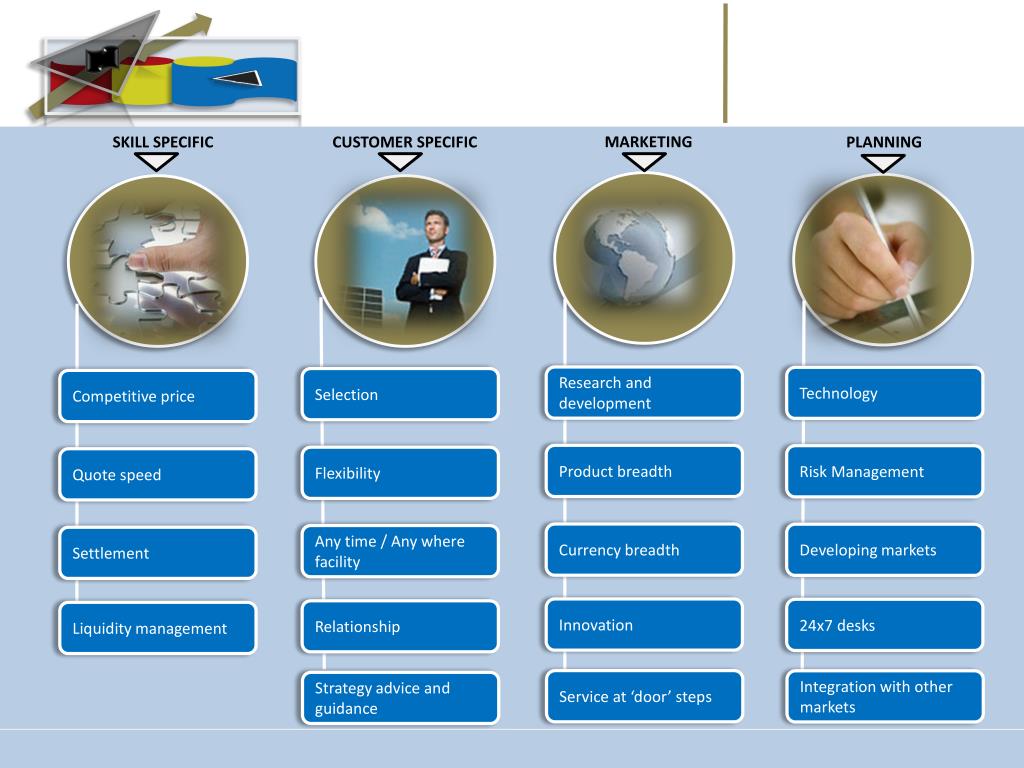 SKILL SPECIFIC

Competitive price

Quote speed

Settlement

Liquidity management

CUSTOMER SPECIFIC

Selection

Flexibility

Any time / Any where facility

Relationship

Strategy advice and guidance

MARKETING

Research and development

Product breadth

Currency breadth

Innovation

Service at ‘door’ steps

PLANNING

Technology

Risk Management

Developing markets

24x7 desks

Integration with other markets